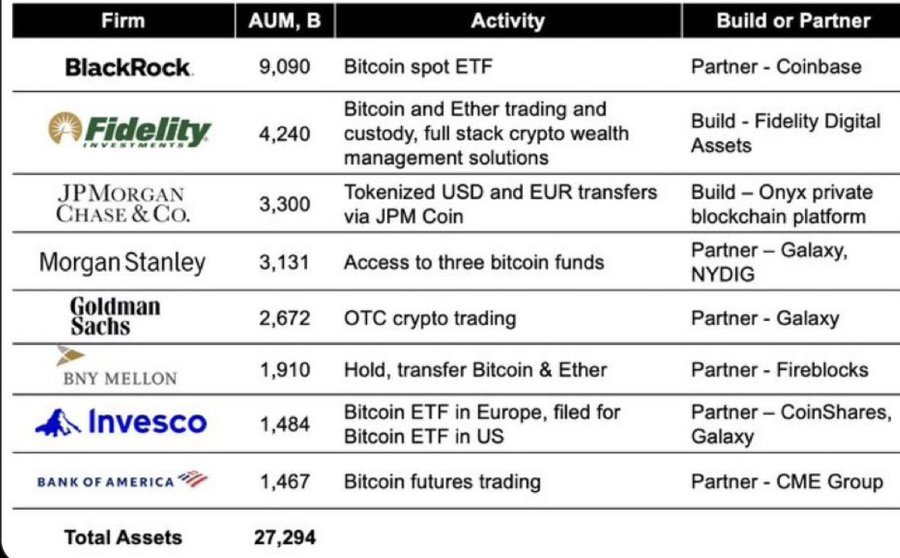 | Firm | AUM, B | Activity | Build or Partner |
|---|---|---|---|
| BlackRock. | 9,090 | Bitcoin spot ETF | Partner - Coinbase |
| Fidelity INVESTMENTS | 4,240 | Bitcoin and Ether trading and custody, full stack crypto wealth management solutions | Build - Fidelity Digital Assets |
| JPMORGAN CHASE & CO. | 3,300 | Tokenized USD and EUR transfers via JPM Coin | Build – Onyx private blockchain platform |
| Morgan Stanley | 3,131 | Access to three bitcoin funds | Partner – Galaxy, NYDIG |
| Goldman Sachs | 2,672 | OTC crypto trading | Partner - Galaxy |
| BNY MELLON | 1,910 | Hold, transfer Bitcoin & Ether | Partner - Fireblocks |
| Invesco | 1,484 | Bitcoin ETF in Europe, filed for Bitcoin ETF in US | Partner – CoinShares, Galaxy |
| BANK OF AMERICA | 1,467 | Bitcoin futures trading | Partner - CME Group |
| Total Assets | 27,294 | | |